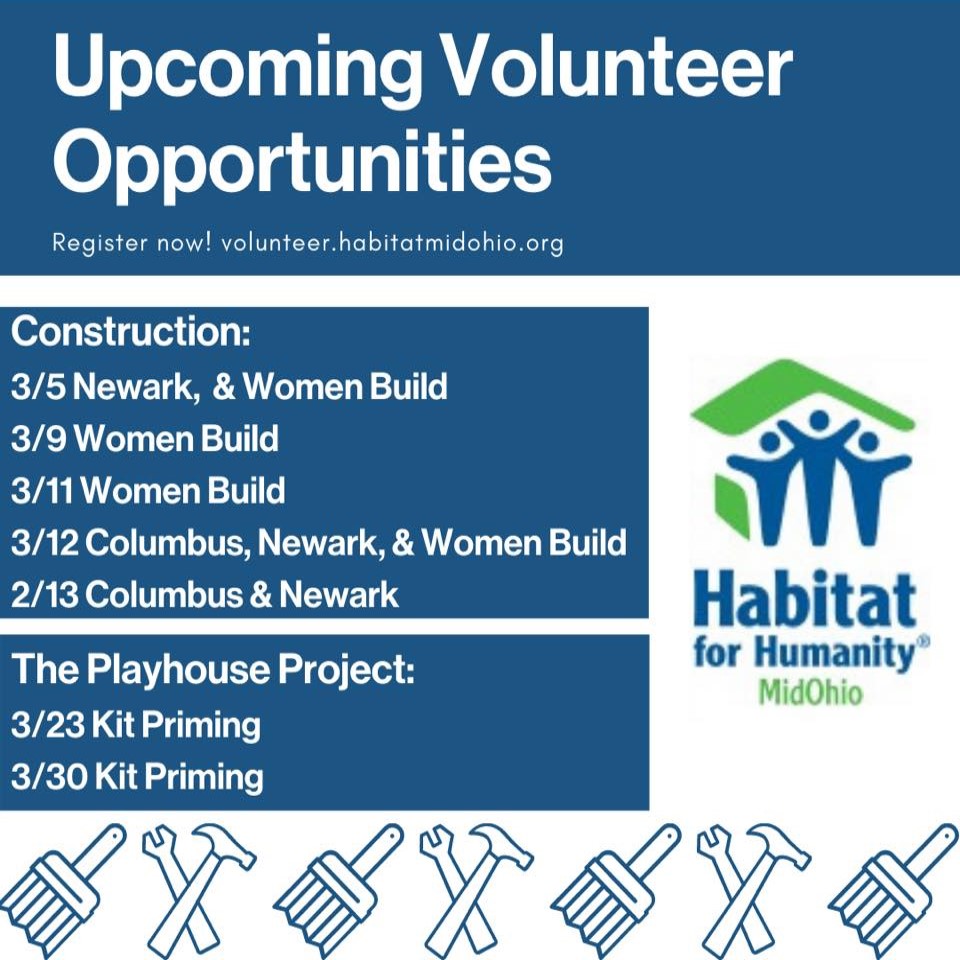 Upcoming Volunteer Opportunities

Register now! volunteer.habitatmidohio.org

Construction:
3/5 Newark, & Women Build
3/9 Women Build
3/11 Women Build
3/12 Columbus, Newark, & Women Build
2/13 Columbus & Newark

The Playhouse Project:
3/23 Kit Priming
3/30 Kit Priming

Habitat for Humanity®
MidOhio